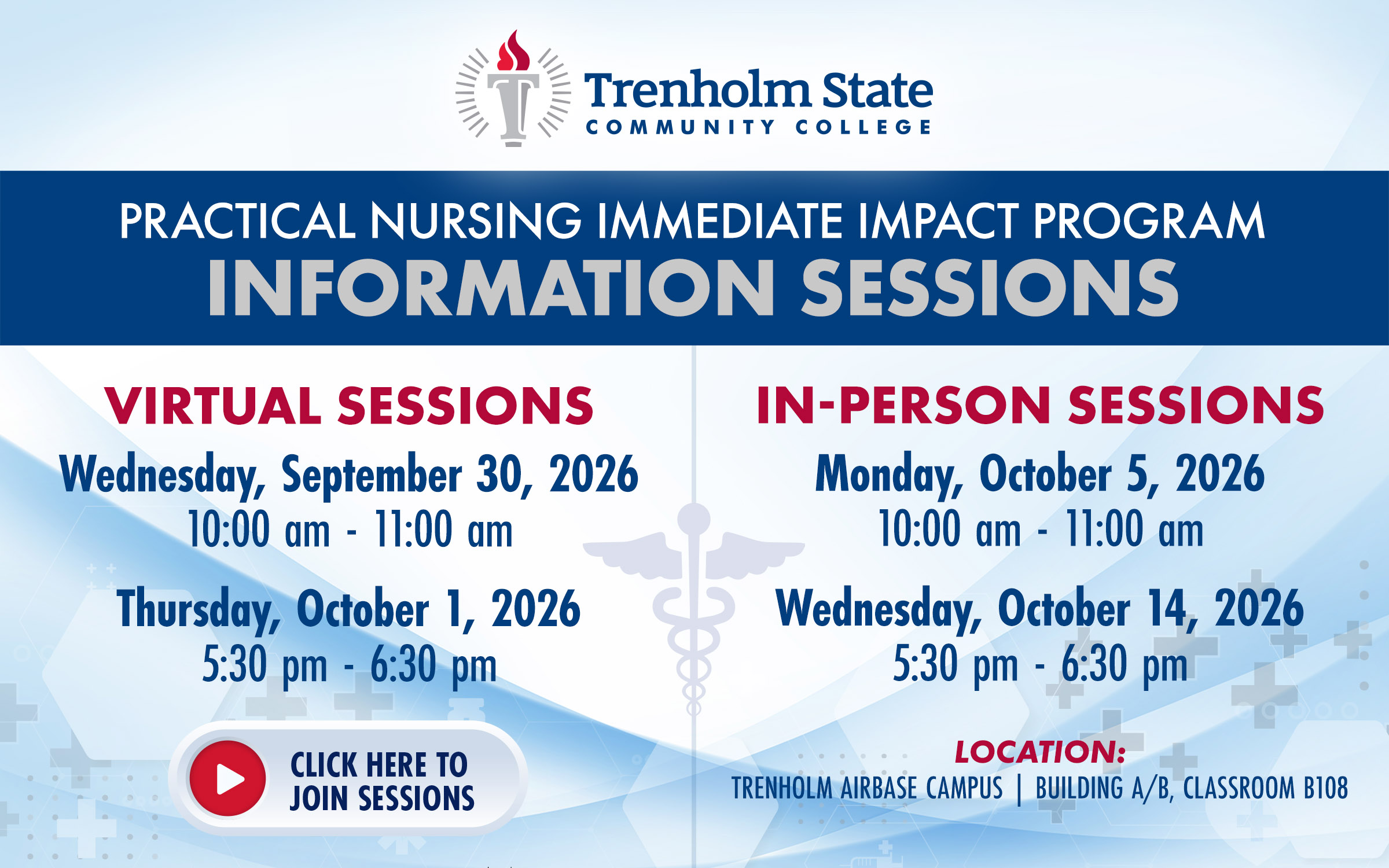 Trenholm State
COMMUNITY COLLEGE

PRACTICAL NURSING IMMEDIATE IMPACT PROGRAM
INFORMATION SESSIONS

VIRTUAL SESSIONS

Wednesday, September 30, 2026
10:00 am - 11:00 am

Thursday, October 1, 2026
5:30 pm - 6:30 pm

CLICK HERE TO JOIN SESSIONS

IN-PERSON SESSIONS

Monday, October 5, 2026
10:00 am - 11:00 am

Wednesday, October 14, 2026
5:30 pm - 6:30 pm

LOCATION:
TRENHOLM AIRBASE CAMPUS | BUILDING A/B, CLASSROOM B108